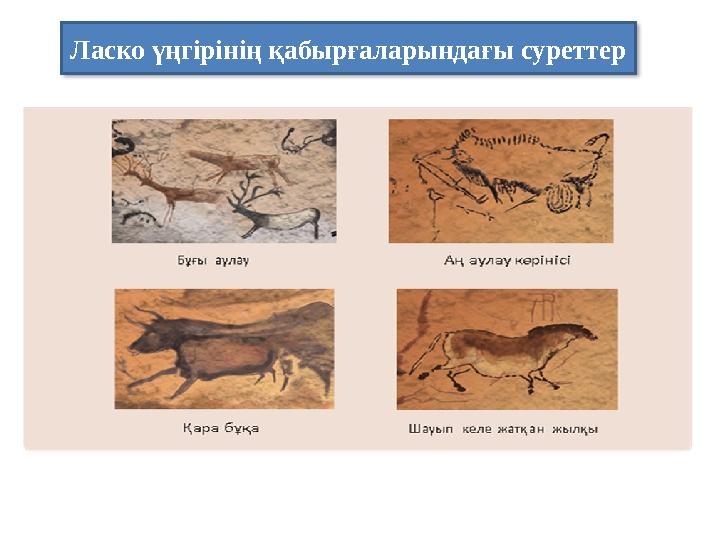 Ласко үңгірінің қабырғаларындағы суреттер

Бұғы аулау

Аң аулау көрінісі

Қара бұқа

Шауып келе жатқан жылқы